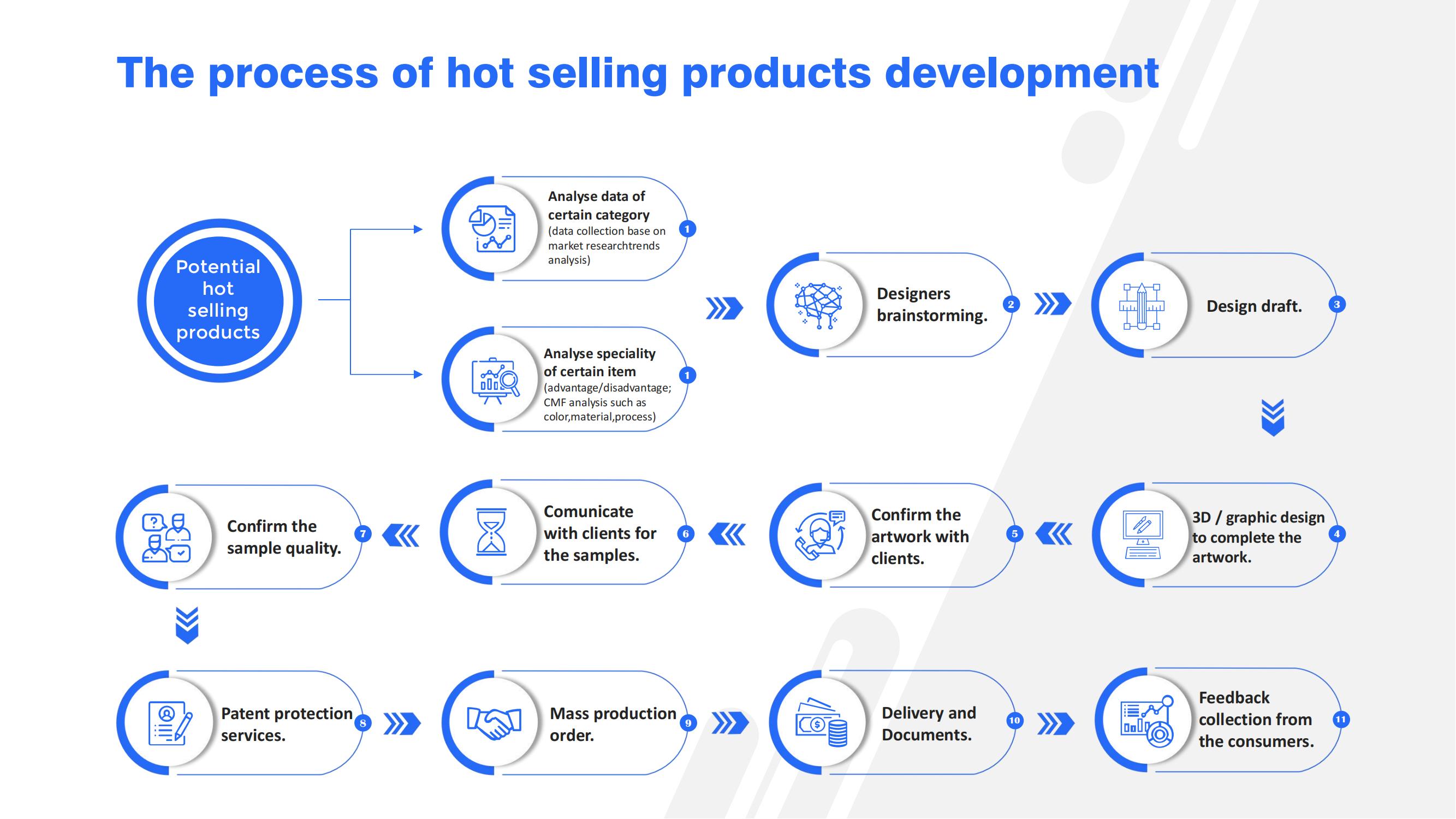 The process of hot selling products development

Potential hot selling products

Analyse data of certain category (data collection base on market researchtrends analysis) 1

Analyse speciality of certain item (advantage/disadvantage; CMF analysis such as color,material,process) 1

Designers brainstorming. 2

Design draft. 3

3D / graphic design to complete the artwork. 4

Confirm the artwork with clients. 5

Comunicate with clients for the samples. 6

Confirm the sample quality. 7

Patent protection services. 8

Mass production order. 9

Delivery and Documents. 10

Feedback collection from the consumers. 11